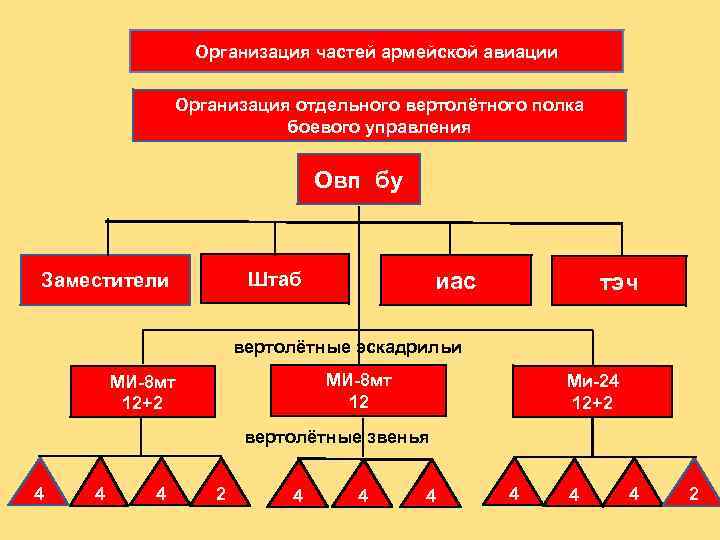 Организация частей армейской авиации

Организация отдельного вертолётного полка боевого управления

Овп бу

Заместители

Штаб

иас

тэч

вертолётные эскадрильи

МИ-8мт
12+2

МИ-8мт
12

Ми-24
12+2

вертолётные звенья

4 4 4 2

4 4 4

4 4 4 2